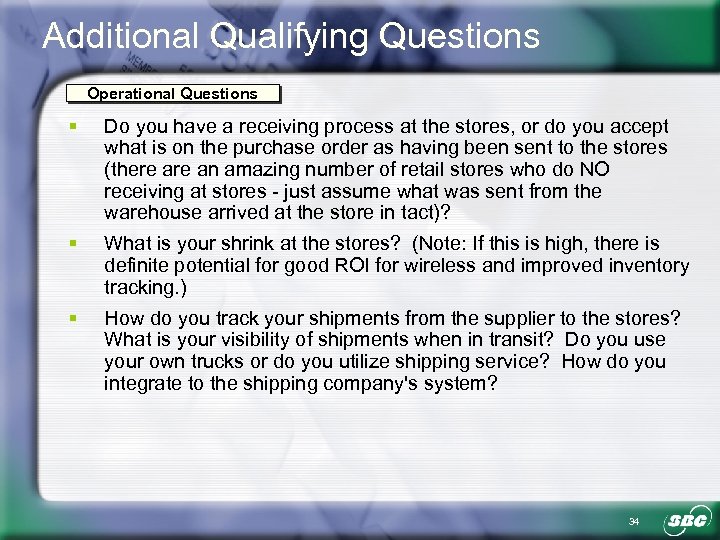 Additional Qualifying Questions

Operational Questions

▪ Do you have a receiving process at the stores, or do you accept what is on the purchase order as having been sent to the stores (there are an amazing number of retail stores who do NO receiving at stores - just assume what was sent from the warehouse arrived at the store in tact)?

▪ What is your shrink at the stores? (Note: If this is high, there is definite potential for good ROI for wireless and improved inventory tracking.)

▪ How do you track your shipments from the supplier to the stores? What is your visibility of shipments when in transit? Do you use your own trucks or do you utilize shipping service? How do you integrate to the shipping company's system?

34

SBC